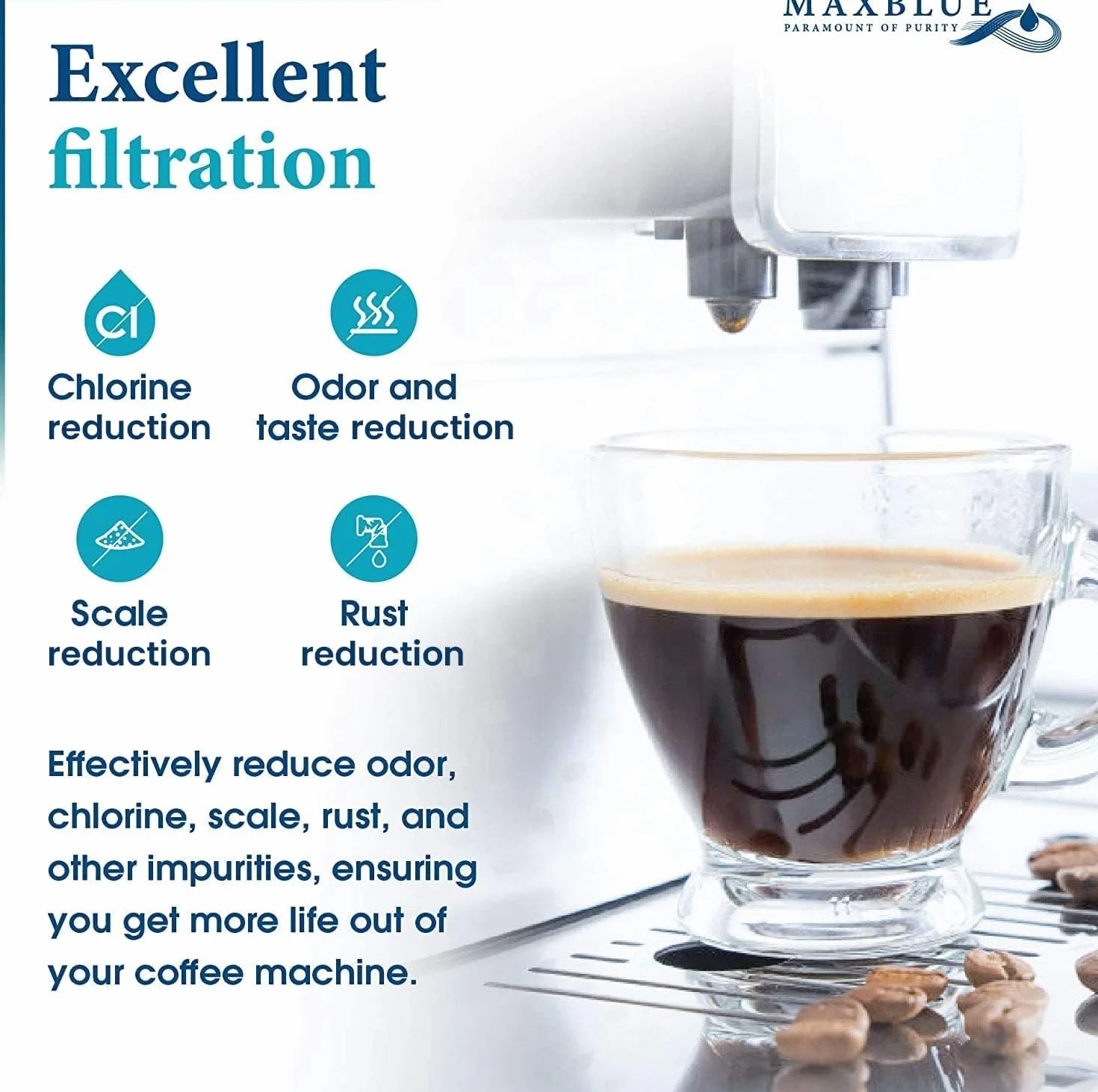 MAXBLUE
PARAMOUNT OF PURITY

Excellent filtration

Cl

Chlorine reduction

Odor and taste reduction

Scale reduction

Rust reduction

Effectively reduce odor, chlorine, scale, rust, and other impurities, ensuring you get more life out of your coffee machine.